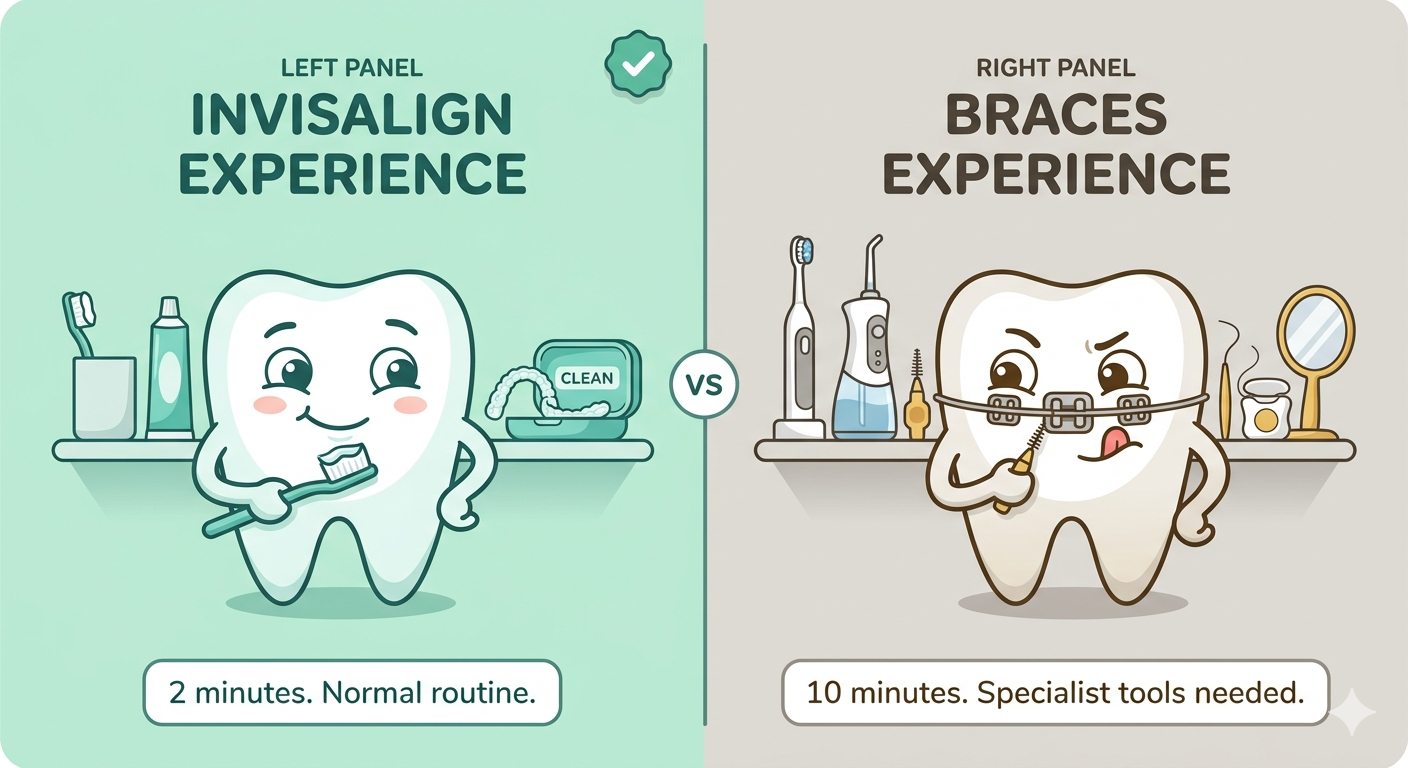 LEFT PANEL
INVISALIGN EXPERIENCE

CLEAN

2 minutes. Normal routine.

VS

RIGHT PANEL
BRACES EXPERIENCE

10 minutes. Specialist tools needed.